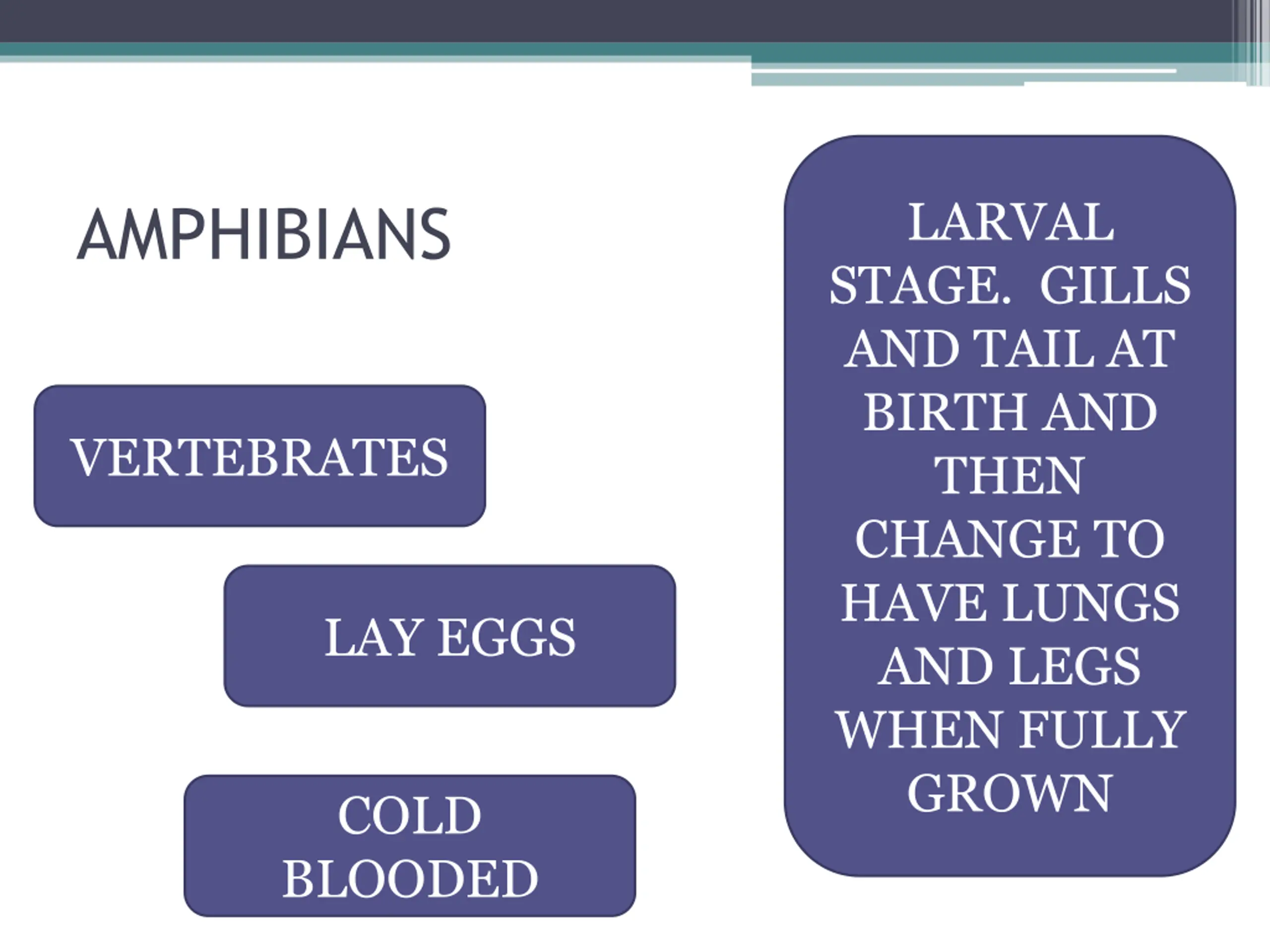 AMPHIBIANS

VERTEBRATES

LAY EGGS

COLD BLOODED

LARVAL STAGE. GILLS AND TAIL AT BIRTH AND THEN CHANGE TO HAVE LUNGS AND LEGS WHEN FULLY GROWN